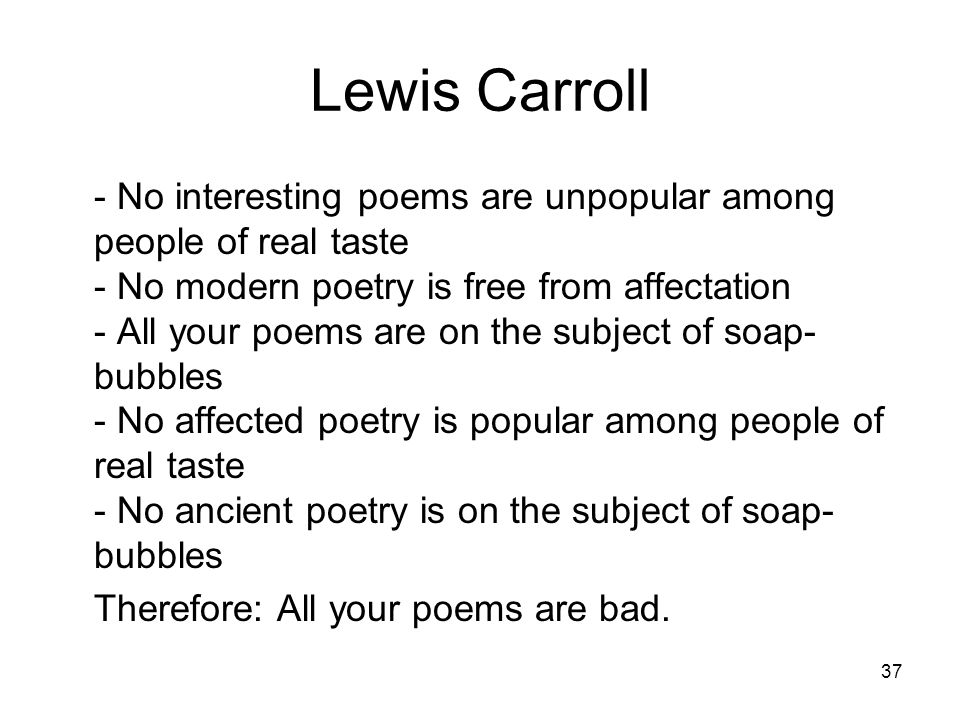 Lewis Carroll

- No interesting poems are unpopular among people of real taste
- No modern poetry is free from affectation
- All your poems are on the subject of soap-bubbles
- No affected poetry is popular among people of real taste
- No ancient poetry is on the subject of soap-bubbles

Therefore: All your poems are bad.

37